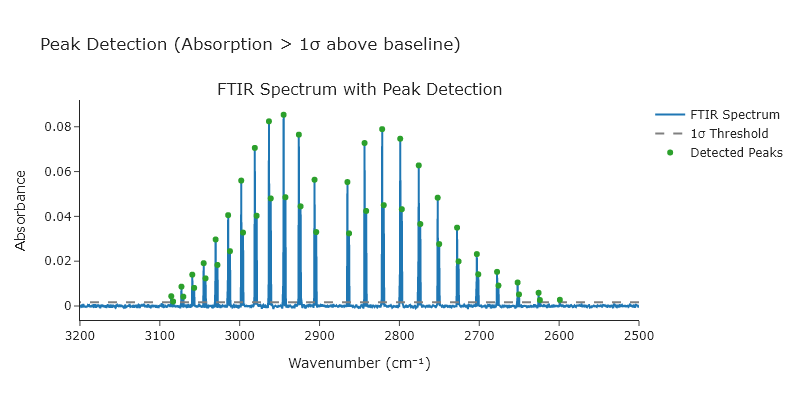 Peak Detection (Absorption > 1σ above baseline)

FTIR Spectrum with Peak Detection

FTIR Spectrum
1σ Threshold
Detected Peaks

Absorbance

0.08
0.06
0.04
0.02
0

3200
3100
3000
2900
2800
2700
2600
2500

Wavenumber (cm⁻¹)